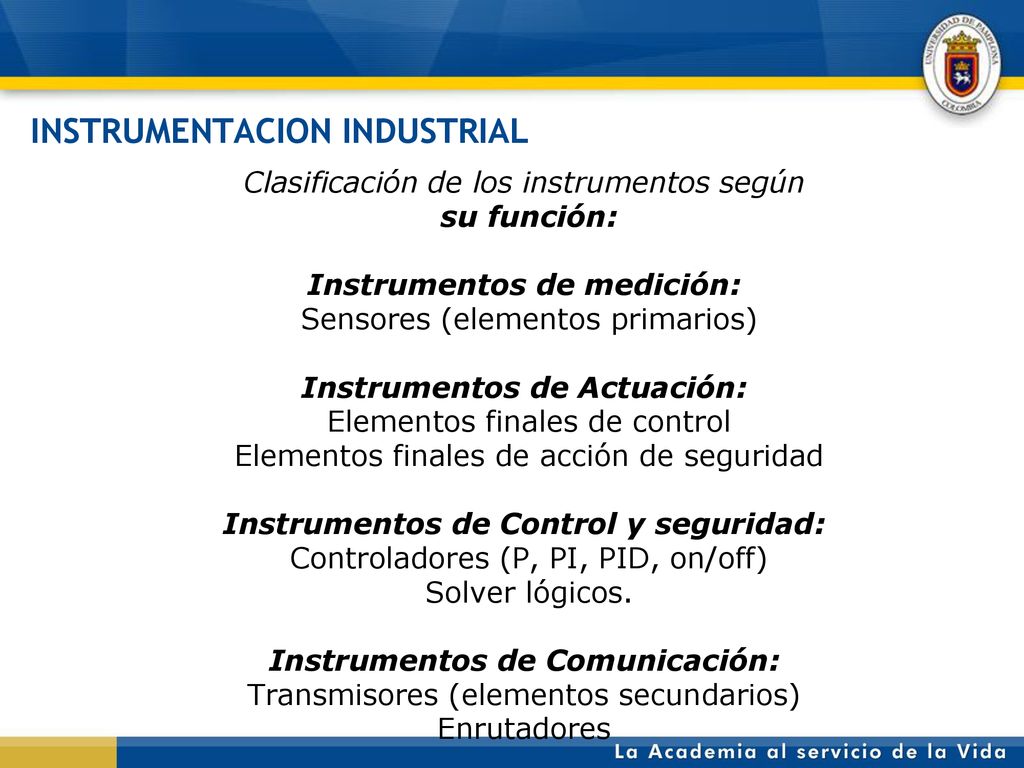 UNIVERSIDAD DE PAMPLONA
COLOMBIA

INSTRUMENTACION INDUSTRIAL

Clasificación de los instrumentos según su función:

Instrumentos de medición:
Sensores (elementos primarios)

Instrumentos de Actuación:
Elementos finales de control
Elementos finales de acción de seguridad

Instrumentos de Control y seguridad:
Controladores (P, PI, PID, on/off)
Solver lógicos.

Instrumentos de Comunicación:
Transmisores (elementos secundarios)
Enrutadores

La Academia al servicio de la Vida